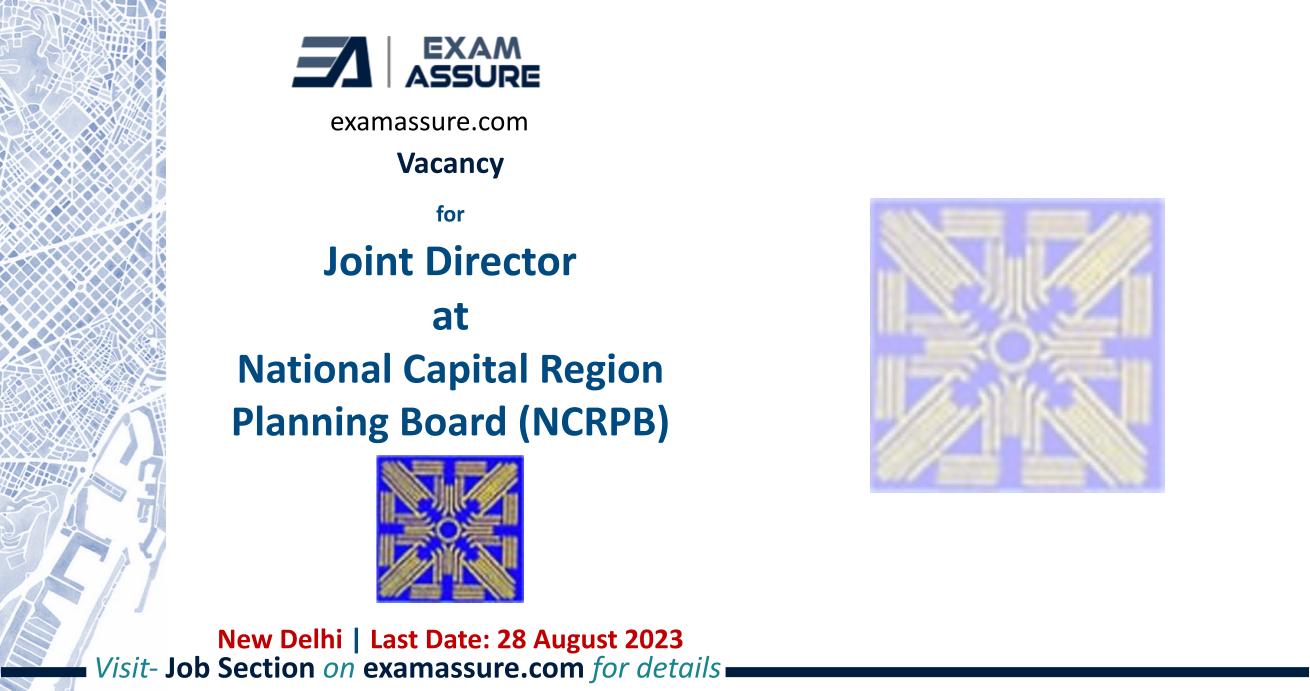 EA | EXAM ASSURE

examassure.com

Vacancy

for

Joint Director
at
National Capital Region Planning Board (NCRPB)

New Delhi | Last Date: 28 August 2023

Visit- Job Section on examassure.com for details